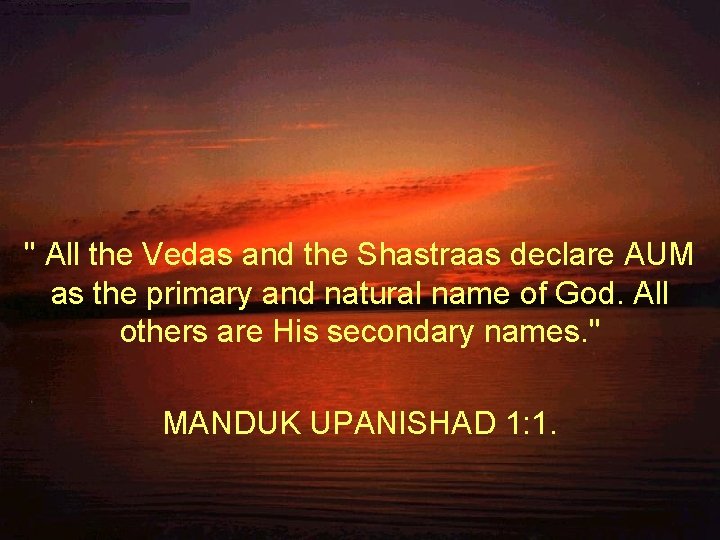 " All the Vedas and the Shastraas declare AUM as the primary and natural name of God. All others are His secondary names."

MANDUK UPANISHAD 1:1.